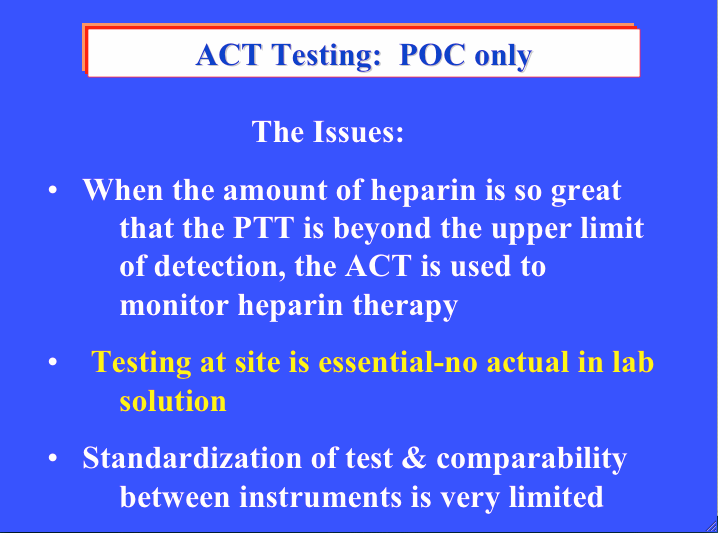 ACT Testing: POC only

The Issues:

• When the amount of heparin is so great that the PTT is beyond the upper limit of detection, the ACT is used to monitor heparin therapy

• Testing at site is essential-no actual in lab solution

• Standardization of test & comparability between instruments is very limited